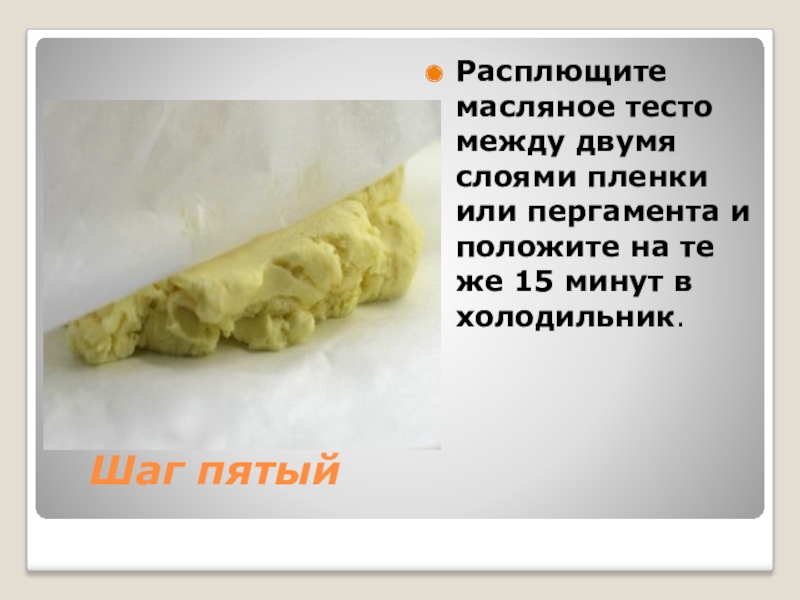 Расплющите масляное тесто между двумя слоями пленки или пергамента и положите на те же 15 минут в холодильник.

Шаг пятый